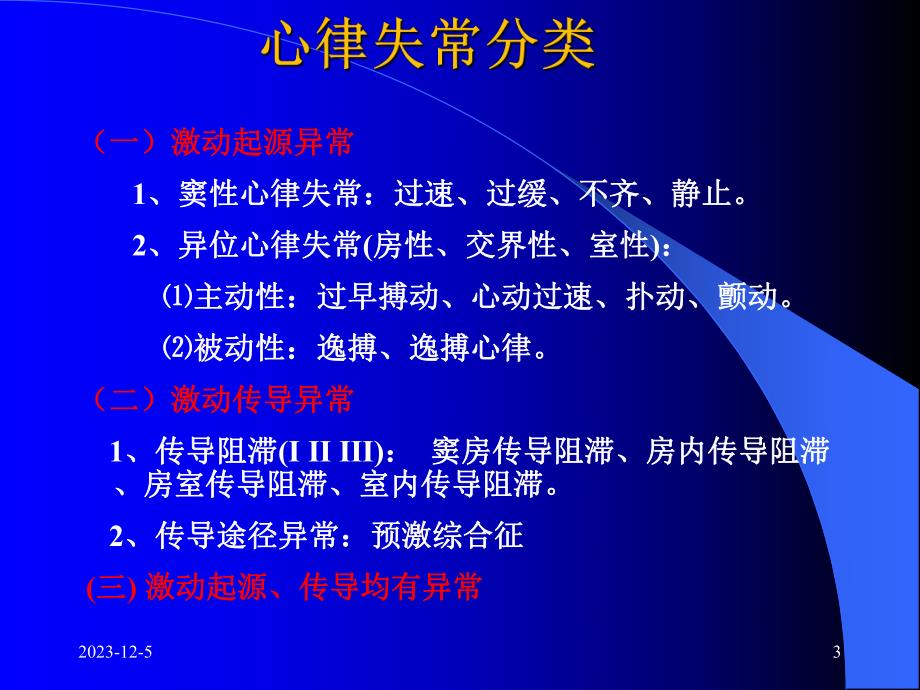 心律失常分类

（一）激动起源异常

1、窦性心律失常：过速、过缓、不齐、静止。

2、异位心律失常(房性、交界性、室性)：

⑴主动性：过早搏动、心动过速、扑动、颤动。

⑵被动性：逸搏、逸搏心律。

（二）激动传导异常

1、传导阻滞(I II III)： 窦房传导阻滞、房内传导阻滞、房室传导阻滞、室内传导阻滞。

2、传导途径异常：预激综合征

(三) 激动起源、传导均有异常

2023-12-5

3